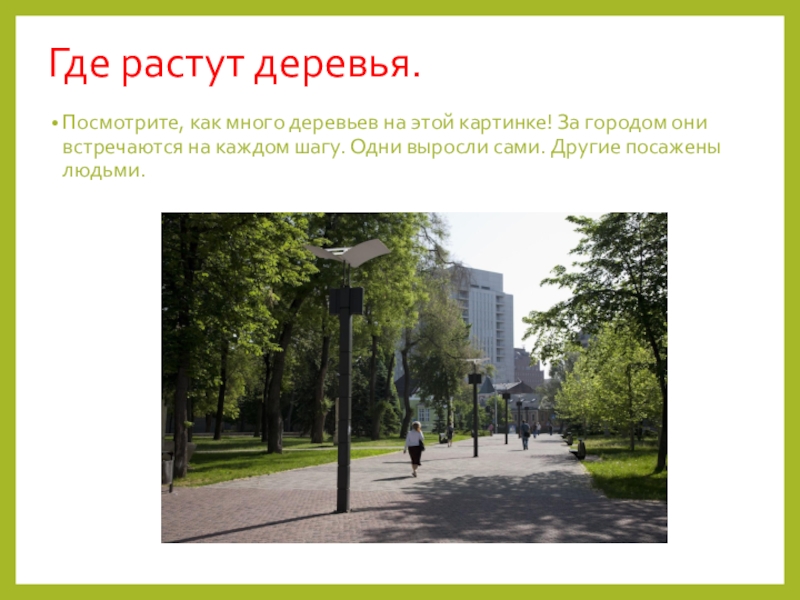 Где растут деревья.

• Посмотрите, как много деревьев на этой картинке! За городом они встречаются на каждом шагу. Одни выросли сами. Другие посажены людьми.